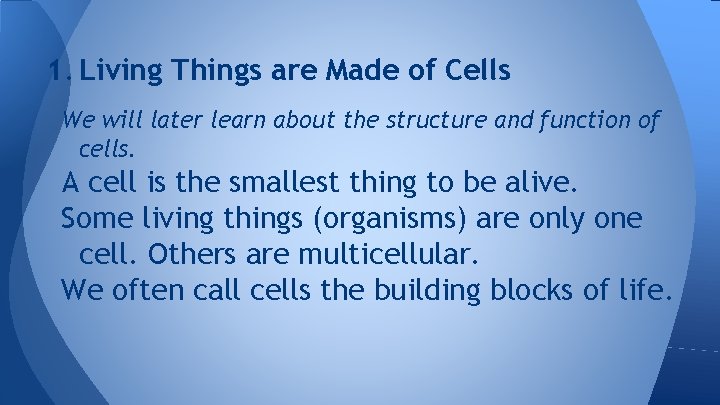 1. Living Things are Made of Cells

We will later learn about the structure and function of cells.

A cell is the smallest thing to be alive.

Some living things (organisms) are only one cell. Others are multicellular.

We often call cells the building blocks of life.